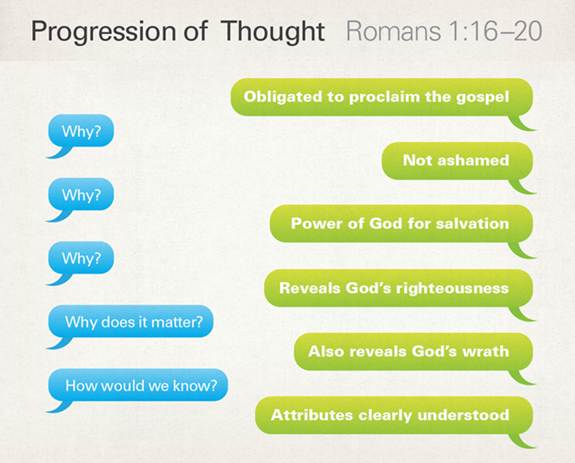 Progression of Thought Romans 1:16–20

Obligated to proclaim the gospel

Why?

Not ashamed

Why?

Power of God for salvation

Why?

Reveals God's righteousness

Why does it matter?

Also reveals God's wrath

How would we know?

Attributes clearly understood